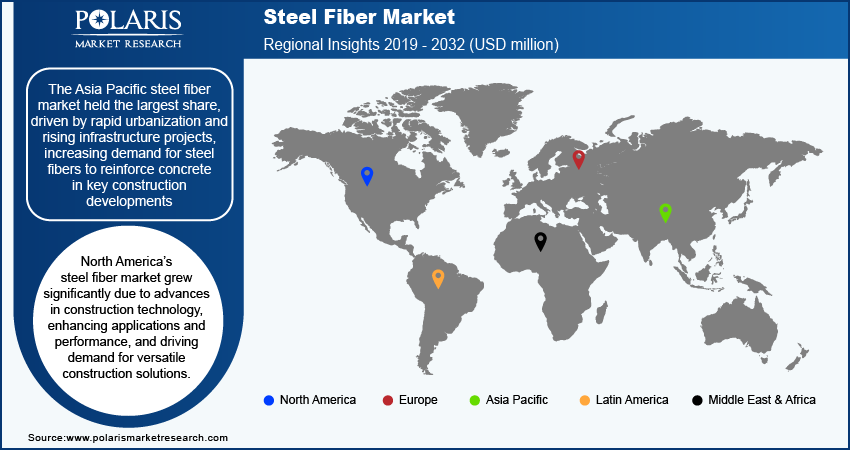 POLARIS
MARKET RESEARCH

Steel Fiber Market
Regional Insights 2019 - 2032 (USD million)

The Asia Pacific steel fiber market held the largest share, driven by rapid urbanization and rising infrastructure projects, increasing demand for steel fibers to reinforce concrete in key construction developments

North America's steel fiber market grew significantly due to advances in construction technology, enhancing applications and performance, and driving demand for versatile construction solutions.

North America
Europe
Asia Pacific
Latin America
Middle East & Africa

Source:www.polarismarketresearch.com